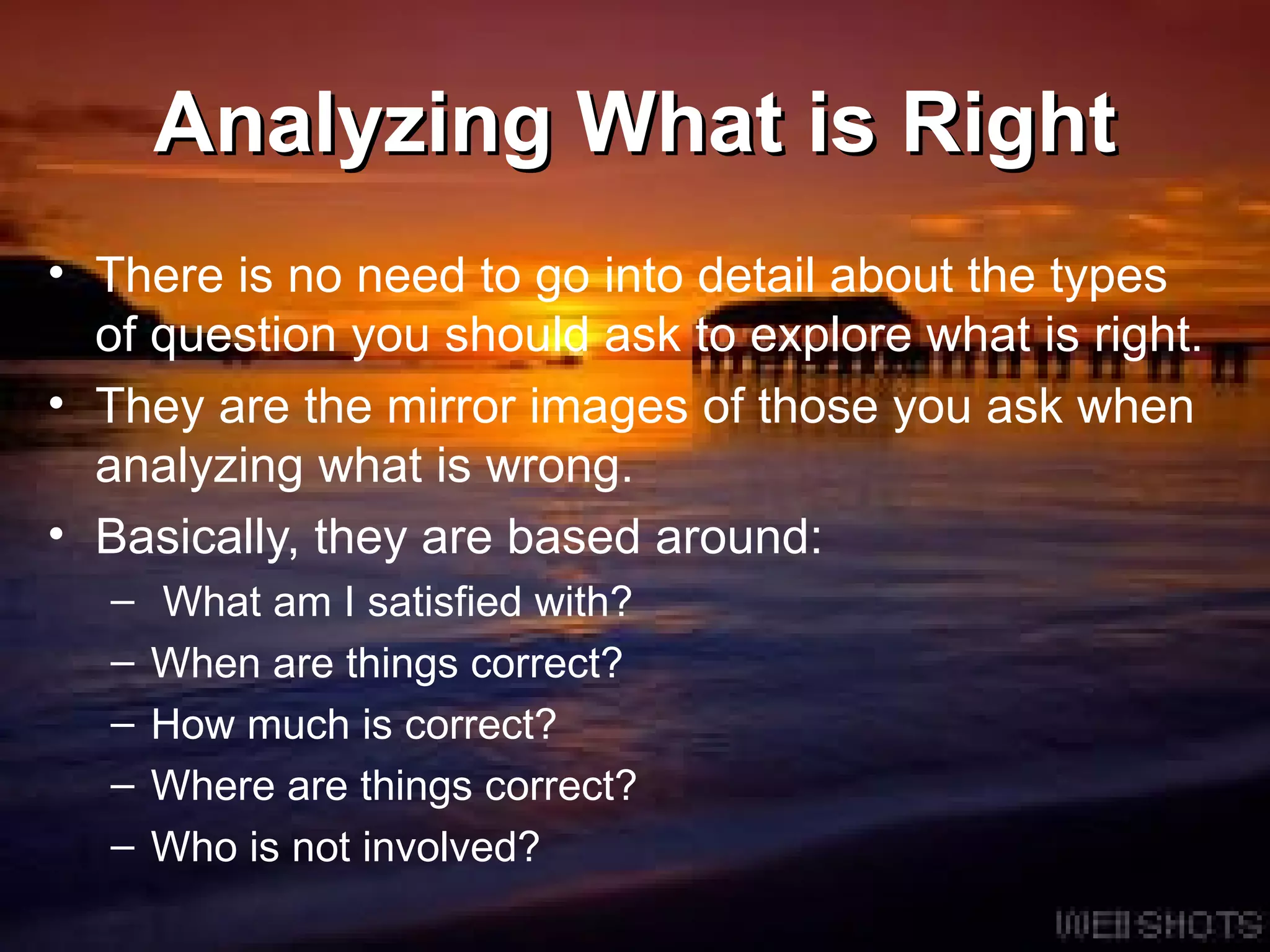 Analyzing What is Right

• There is no need to go into detail about the types of question you should ask to explore what is right.
• They are the mirror images of those you ask when analyzing what is wrong.
• Basically, they are based around:
– What am I satisfied with?
– When are things correct?
– How much is correct?
– Where are things correct?
– Who is not involved?

WEBSHOTS